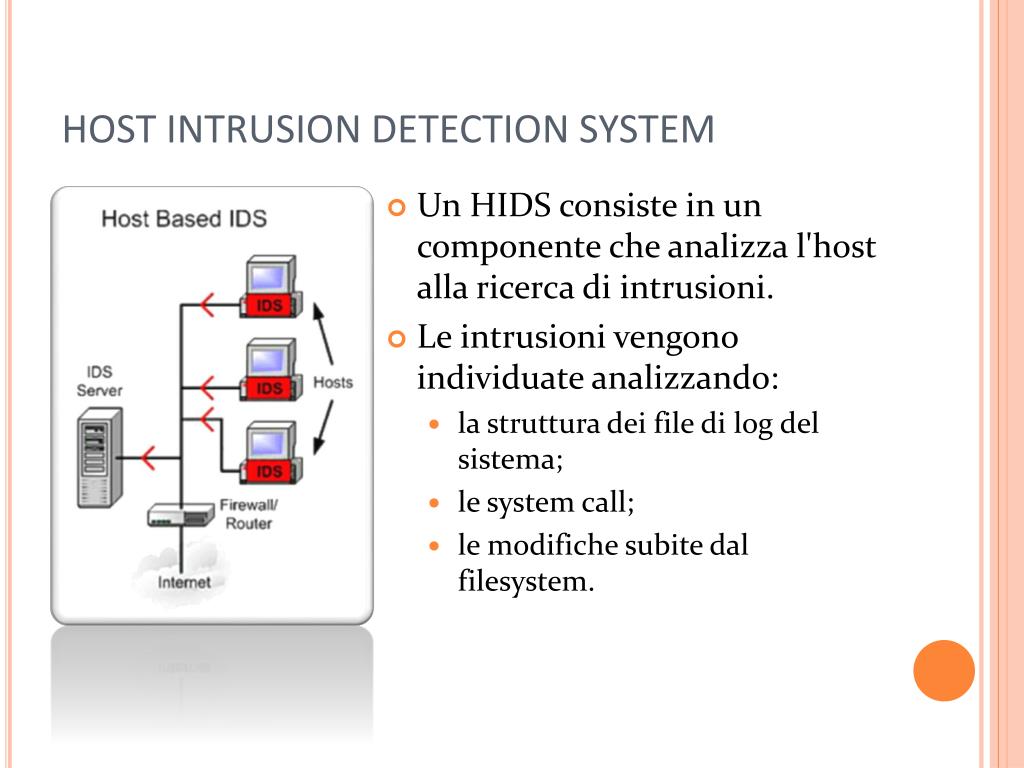 HOST INTRUSION DETECTION SYSTEM

Host Based IDS

IDS

IDS

IDS

Hosts

IDS Server

Firewall/ Router

Internet

Un HIDS consiste in un componente che analizza l'host alla ricerca di intrusioni.

Le intrusioni vengono individuate analizzando:

la struttura dei file di log del sistema;

le system call;

le modifiche subite dal filesystem.